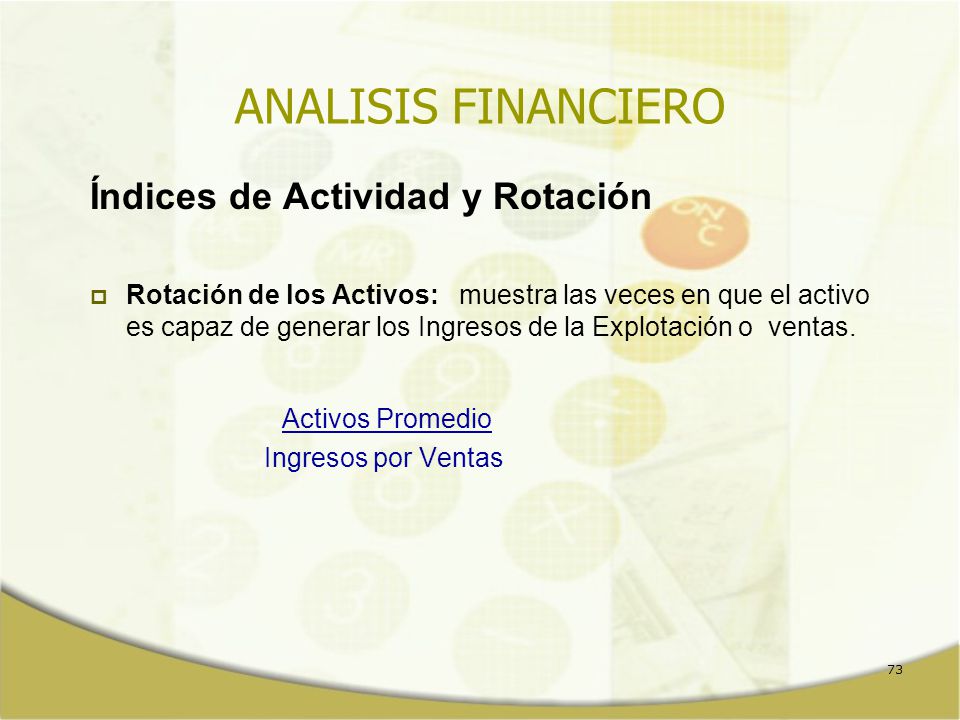 ANALISIS FINANCIERO

Índices de Actividad y Rotación

Rotación de los Activos: muestra las veces en que el activo es capaz de generar los Ingresos de la Explotación o ventas.

Activos Promedio
Ingresos por Ventas

73